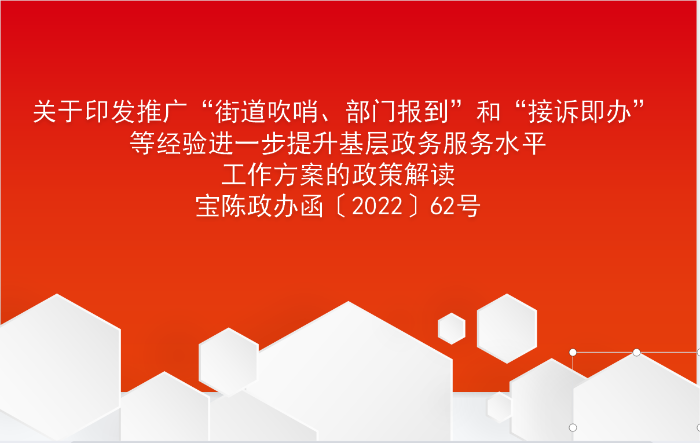 关于印发推广“街道吹哨、部门报到”和“接诉即办”等经验进一步提升基层政务服务水平工作方案的政策解读
宝陈政办函〔2022〕62号